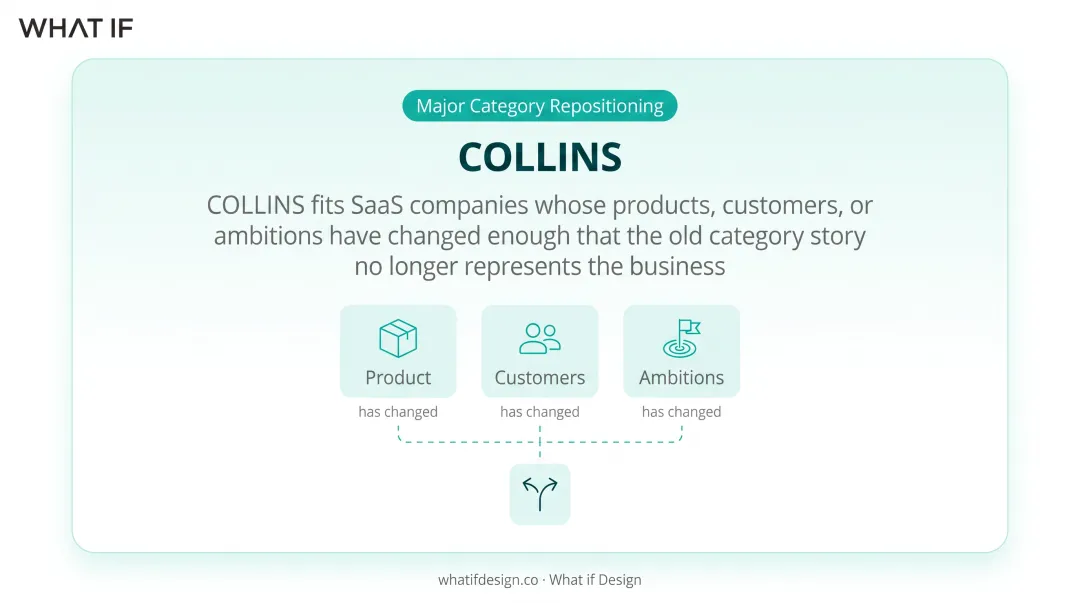 WHAT IF

Major Category Repositioning

COLLINS

COLLINS fits SaaS companies whose products, customers, or ambitions have changed enough that the old category story no longer represents the business

Product
has changed

Customers
has changed

Ambitions
has changed

whatifdesign.co · What if Design